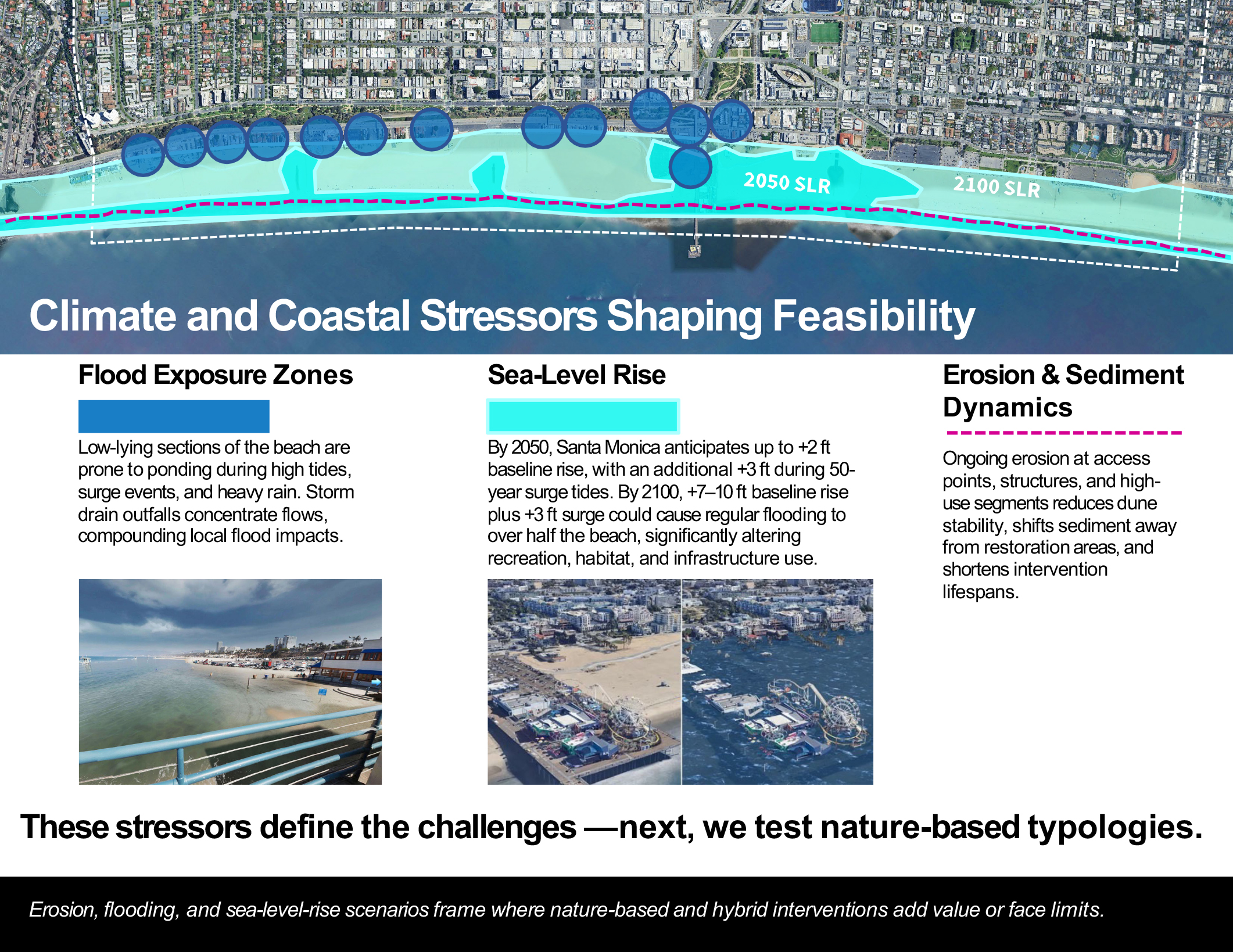 2050 SLR

2100 SLR

Climate and Coastal Stressors Shaping Feasibility

Flood Exposure Zones

Low-lying sections of the beach are prone to ponding during high tides, surge events, and heavy rain. Storm drain outfalls concentrate flows, compounding local flood impacts.

Sea-Level Rise

By 2050, Santa Monica anticipates up to +2 ft baseline rise, with an additional +3 ft during 50-year surge tides. By 2100, +7–10 ft baseline rise plus +3 ft surge could cause regular flooding to over half the beach, significantly altering recreation, habitat, and infrastructure use.

Erosion & Sediment Dynamics

Ongoing erosion at access points, structures, and high-use segments reduces dune stability, shifts sediment away from restoration areas, and shortens intervention lifespans.

These stressors define the challenges —next, we test nature-based typologies.

Erosion, flooding, and sea-level-rise scenarios frame where nature-based and hybrid interventions add value or face limits.